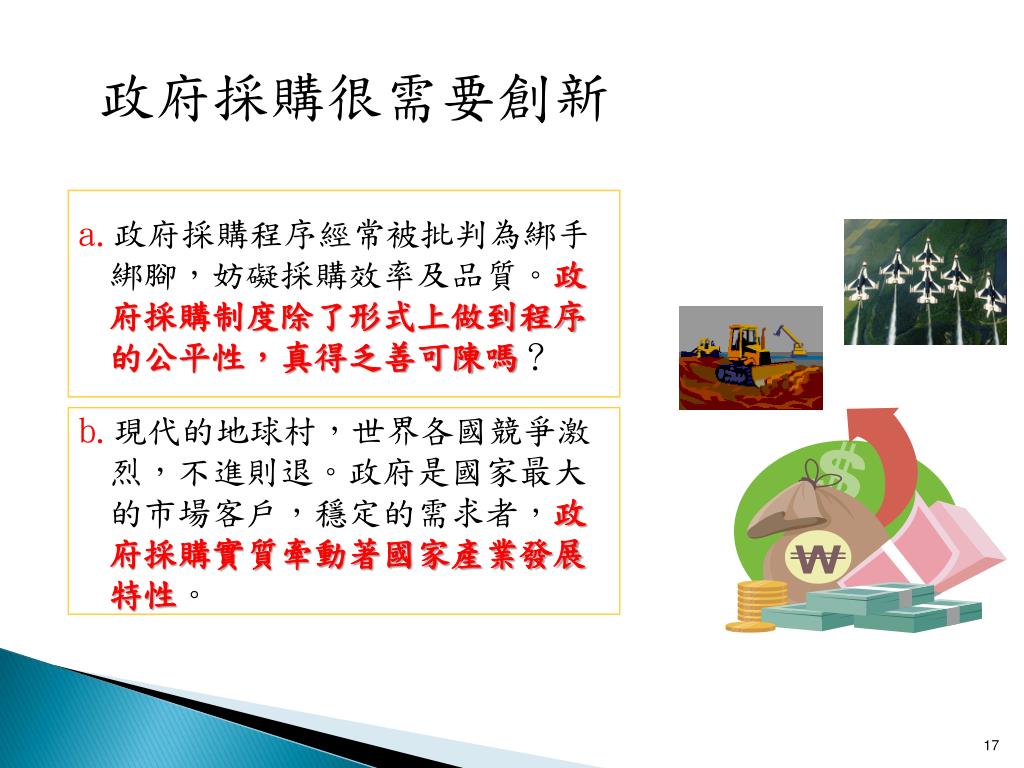 政府採購很需要創新

a. 政府採購程序經常被批判為綁手綁腳，妨礙採購效率及品質。政府採購制度除了形式上做到程序的公平性，真得乏善可陳嗎？

b. 現代的地球村，世界各國競爭激烈，不進則退。政府是國家最大的市場客戶，穩定的需求者，政府採購實質牽動著國家產業發展特性。

$

₩

17